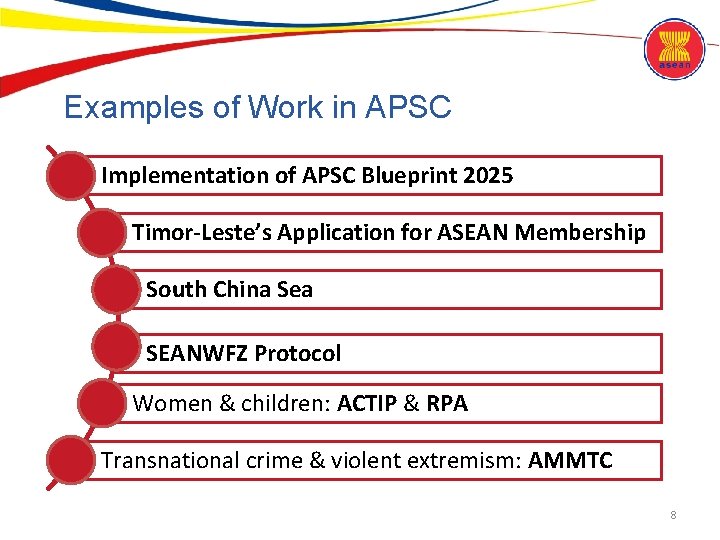 asean

Examples of Work in APSC

Implementation of APSC Blueprint 2025

Timor-Leste's Application for ASEAN Membership

South China Sea

SEANWFZ Protocol

Women & children: ACTIP & RPA

Transnational crime & violent extremism: AMMTC

8